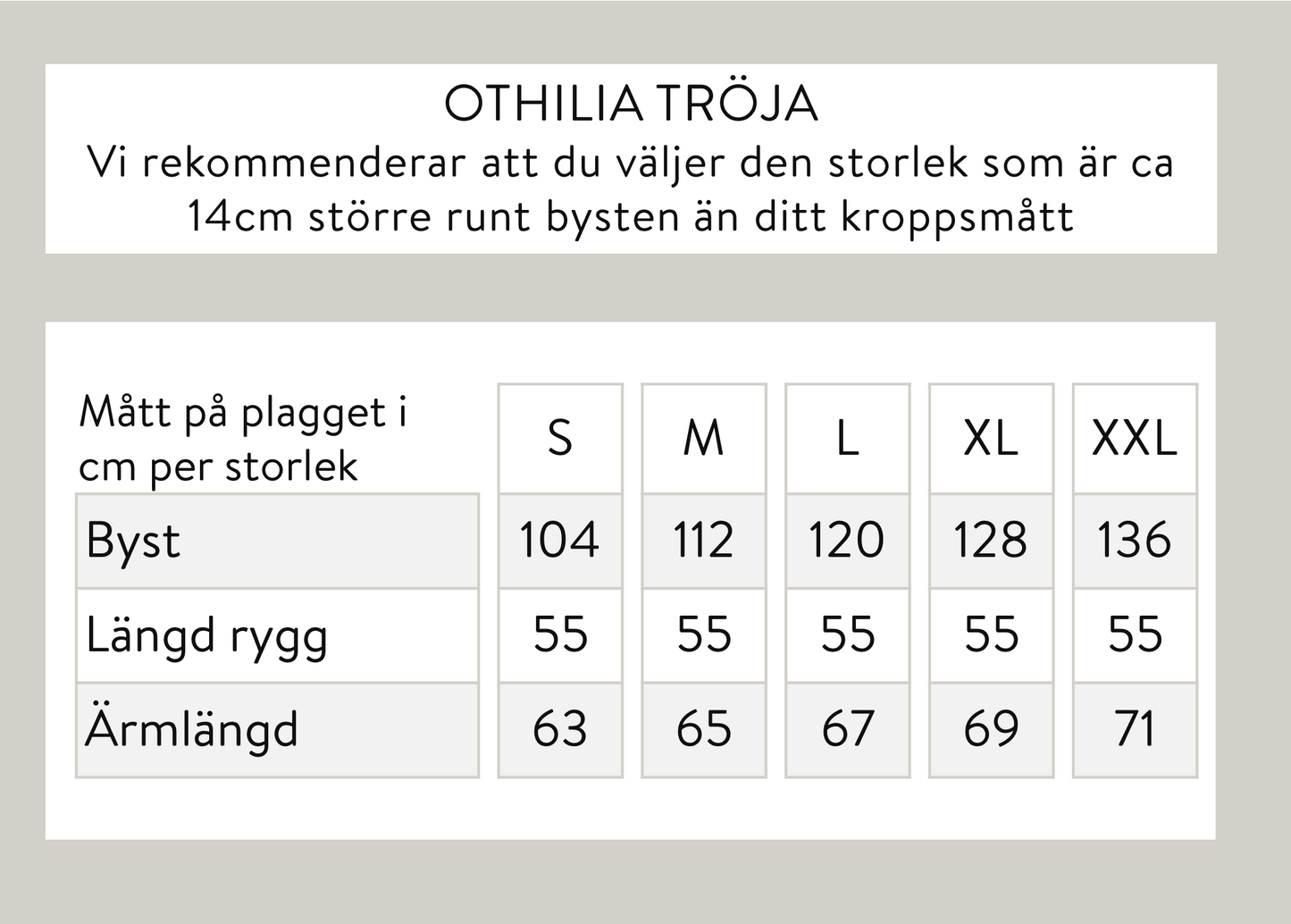 OTHILIA TRÖJA
Vi rekommenderar att du väljer den storlek som är ca 14cm större runt bysten än ditt kroppsmått

| Mått på plagget i cm per storlek | S | M | L | XL | XXL |
|---|---|---|---|---|---|
| Byst | 104 | 112 | 120 | 128 | 136 |
| Längd rygg | 55 | 55 | 55 | 55 | 55 |
| Ärmlängd | 63 | 65 | 67 | 69 | 71 |